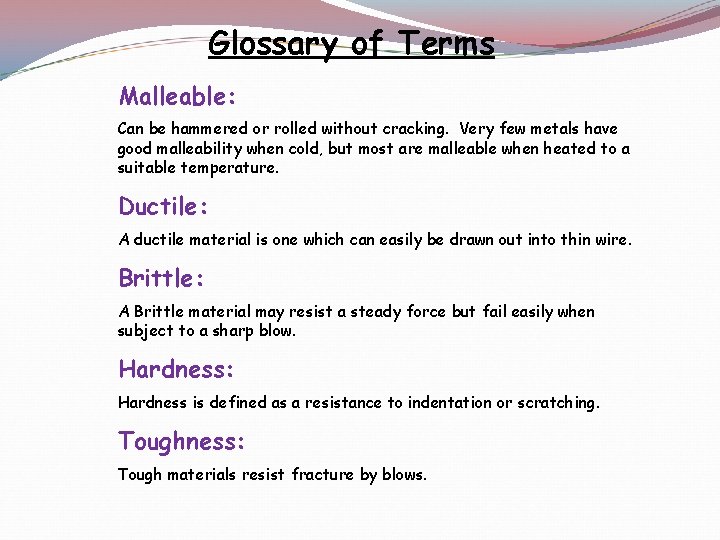 Glossary of Terms

Malleable:

Can be hammered or rolled without cracking. Very few metals have good malleability when cold, but most are malleable when heated to a suitable temperature.

Ductile:

A ductile material is one which can easily be drawn out into thin wire.

Brittle:

A Brittle material may resist a steady force but fail easily when subject to a sharp blow.

Hardness:

Hardness is defined as a resistance to indentation or scratching.

Toughness:

Tough materials resist fracture by blows.